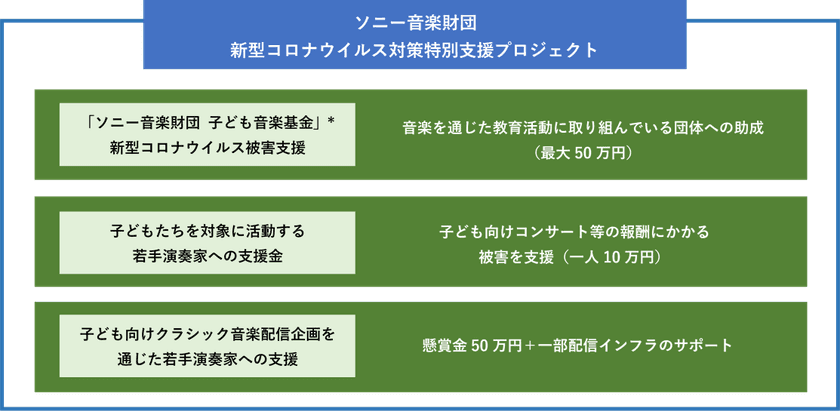 ソニー音楽財団
新型コロナウイルス対策特別支援プロジェクト

「ソニー音楽財団 子ども音楽基金」*
新型コロナウイルス被害支援

音楽を通じた教育活動に取り組んでいる団体への助成
（最大 50 万円）

子どもたちを対象に活動する
若手演奏家への支援金

子ども向けコンサート等の報酬にかかる
被害を支援（一人 10 万円）

子ども向けクラシック音楽配信企画を
通じた若手演奏家への支援

懸賞金 50 万円＋一部配信インフラのサポート